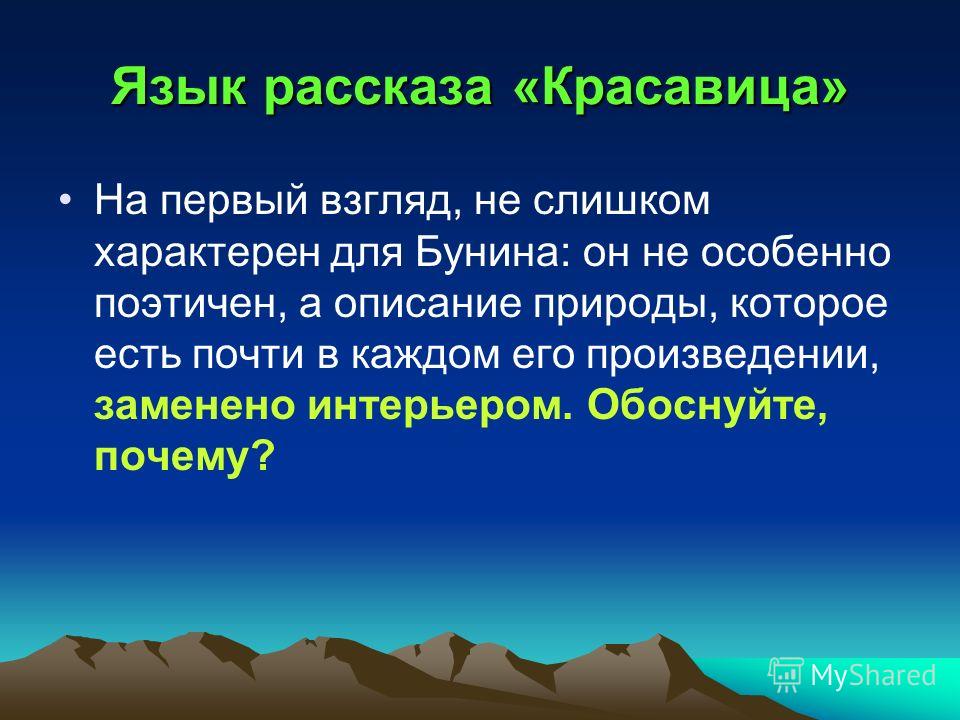 Язык рассказа «Красавица»

• На первый взгляд, не слишком характерен для Бунина: он не особенно поэтичен, а описание природы, которое есть почти в каждом его произведении, заменено интерьером. Обоснуйте, почему?

MyShared